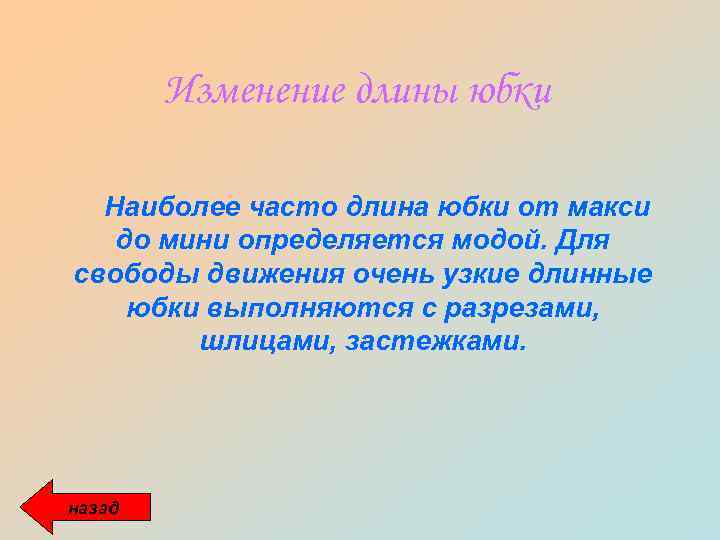 Изменение длины юбки

Наиболее часто длина юбки от макси до мини определяется модой. Для свободы движения очень узкие длинные юбки выполняются с разрезами, шлицами, застежками.

назад